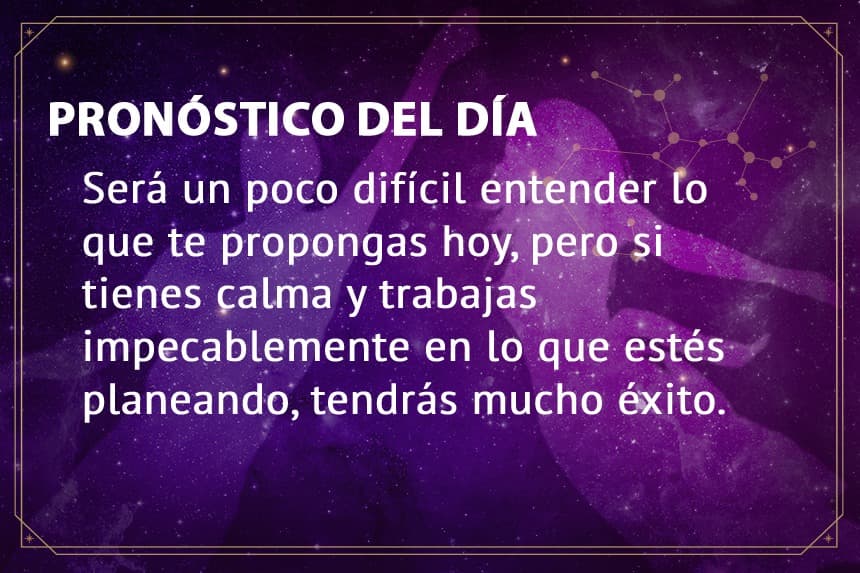 PRONÓSTICO DEL DÍA

Será un poco difícil entender lo que te propongas hoy, pero si tienes calma y trabajas impecablemente en lo que estés planeando, tendrás mucho éxito.